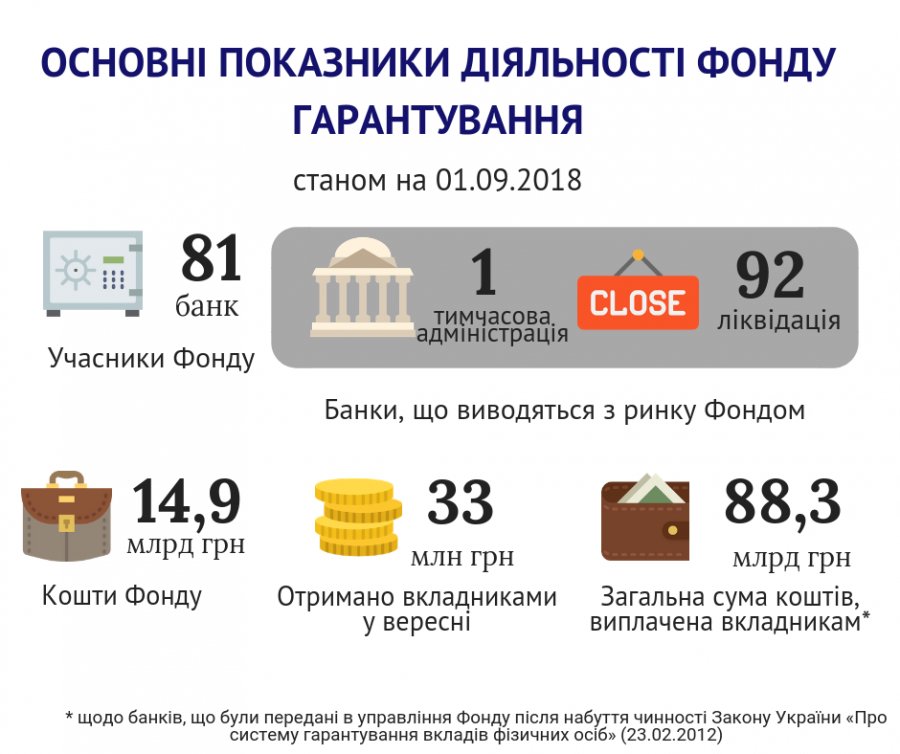 ОСНОВНІ ПОКАЗНИКИ ДІЯЛЬНОСТІ ФОНДУ ГАРАНТУВАННЯ

станом на 01.09.2018

81
банк

Учасники Фонду

1
тимчасова адміністрація

CLOSE

92
ліквідація

Банки, що виводяться з ринку Фондом

14,9
млрд грн

Кошти Фонду

33
млн грн

Отримано вкладниками у вересні

88,3
млрд грн

Загальна сума коштів, виплачена вкладникам*

* щодо банків, що були передані в управління Фонду після набуття чинності Закону України «Про систему гарантування вкладів фізичних осіб» (23.02.2012)